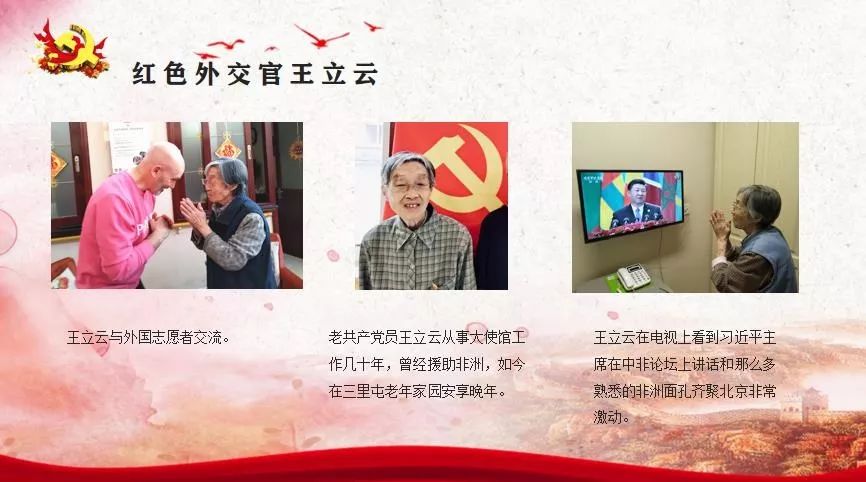 红色外交官王立云

王立云与外国志愿者交流。

老共产党员王立云从事大使馆工作几十年，曾经援助非洲，如今在三里屯老年家园安享晚年。

王立云在电视上看到习近平主席在中非论坛上讲话和那么多熟悉的非洲面孔齐聚北京非常激动。